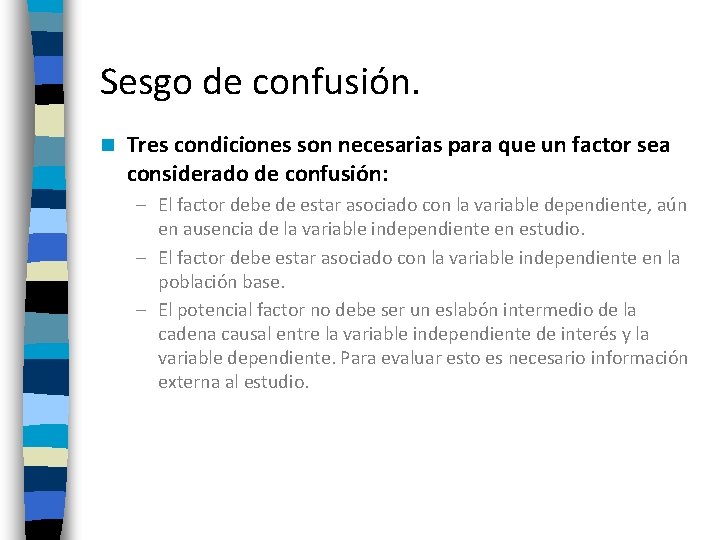 Sesgo de confusión.

Tres condiciones son necesarias para que un factor sea considerado de confusión:

– El factor debe de estar asociado con la variable dependiente, aún en ausencia de la variable independiente en estudio.
– El factor debe estar asociado con la variable independiente en la población base.
– El potencial factor no debe ser un eslabón intermedio de la cadena causal entre la variable independiente de interés y la variable dependiente. Para evaluar esto es necesario información externa al estudio.